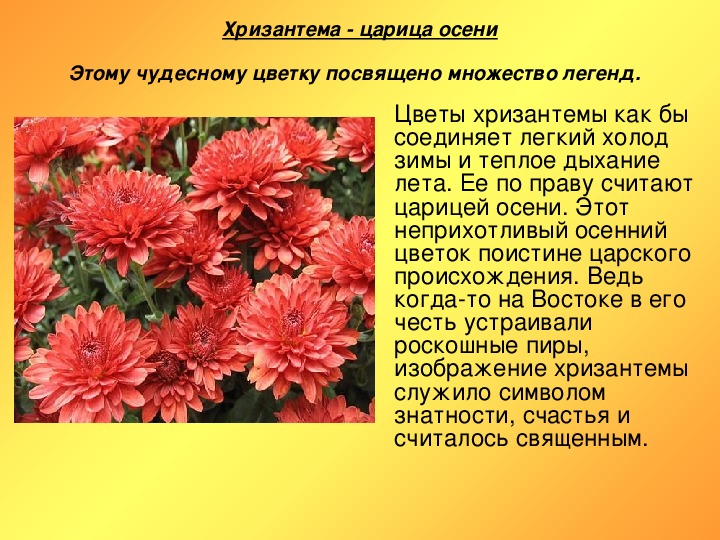 Хризантема - царица осени

Этому чудесному цветку посвящено множество легенд.

Цветы хризантемы как бы соединяет легкий холод зимы и теплое дыхание лета. Ее по праву считают царицей осени. Этот неприхотливый осенний цветок поистине царского происхождения. Ведь когда-то на Востоке в его честь устраивали роскошные пиры, изображение хризантемы служило символом знатности, счастья и считалось священным.